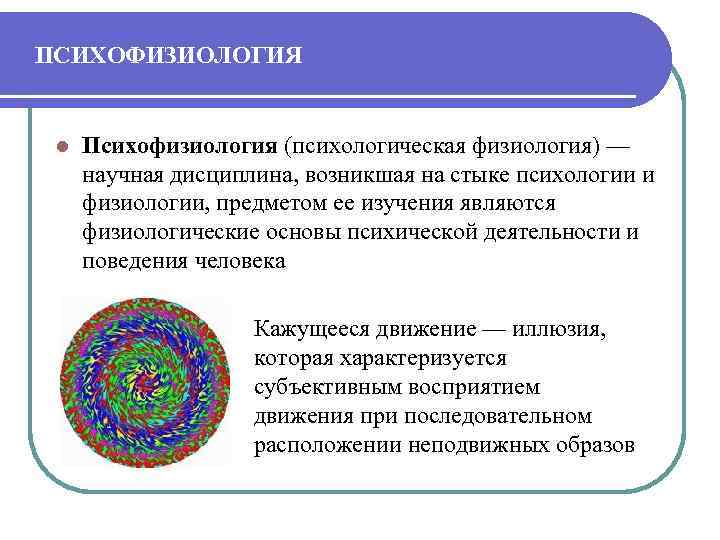 ПСИХОФИЗИОЛОГИЯ

Психофизиология (психологическая физиология) — научная дисциплина, возникшая на стыке психологии и физиологии, предметом ее изучения являются физиологические основы психической деятельности и поведения человека

Кажущееся движение — иллюзия, которая характеризуется субъективным восприятием движения при последовательном расположении неподвижных образов